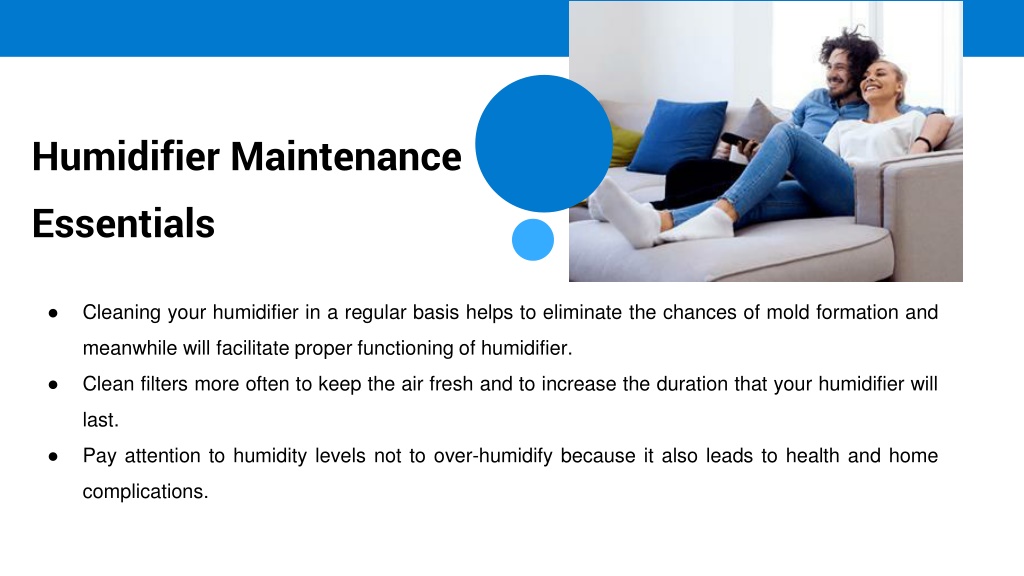 Humidifier Maintenance Essentials

● Cleaning your humidifier in a regular basis helps to eliminate the chances of mold formation and meanwhile will facilitate proper functioning of humidifier.
● Clean filters more often to keep the air fresh and to increase the duration that your humidifier will last.
● Pay attention to humidity levels not to over-humidify because it also leads to health and home complications.